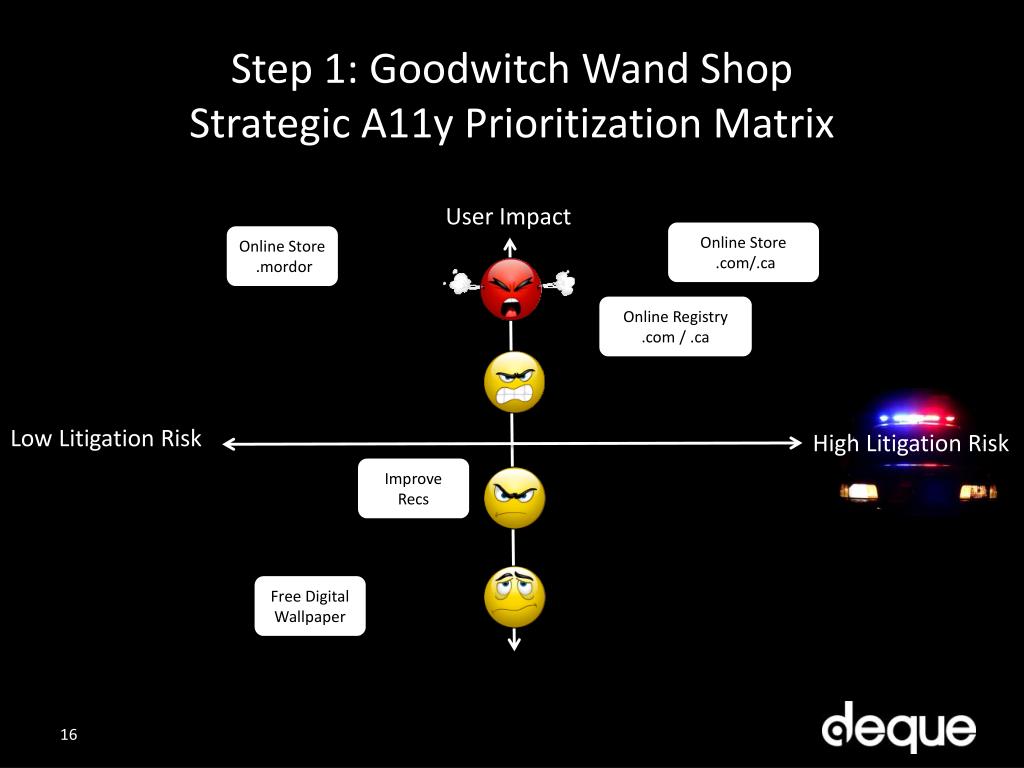 Step 1: Goodwitch Wand Shop
Strategic A11y Prioritization Matrix

User Impact

Online Store .mordor

Online Store .com/.ca

Online Registry .com / .ca

Low Litigation Risk

High Litigation Risk

Improve Recs

Free Digital Wallpaper

16

deque